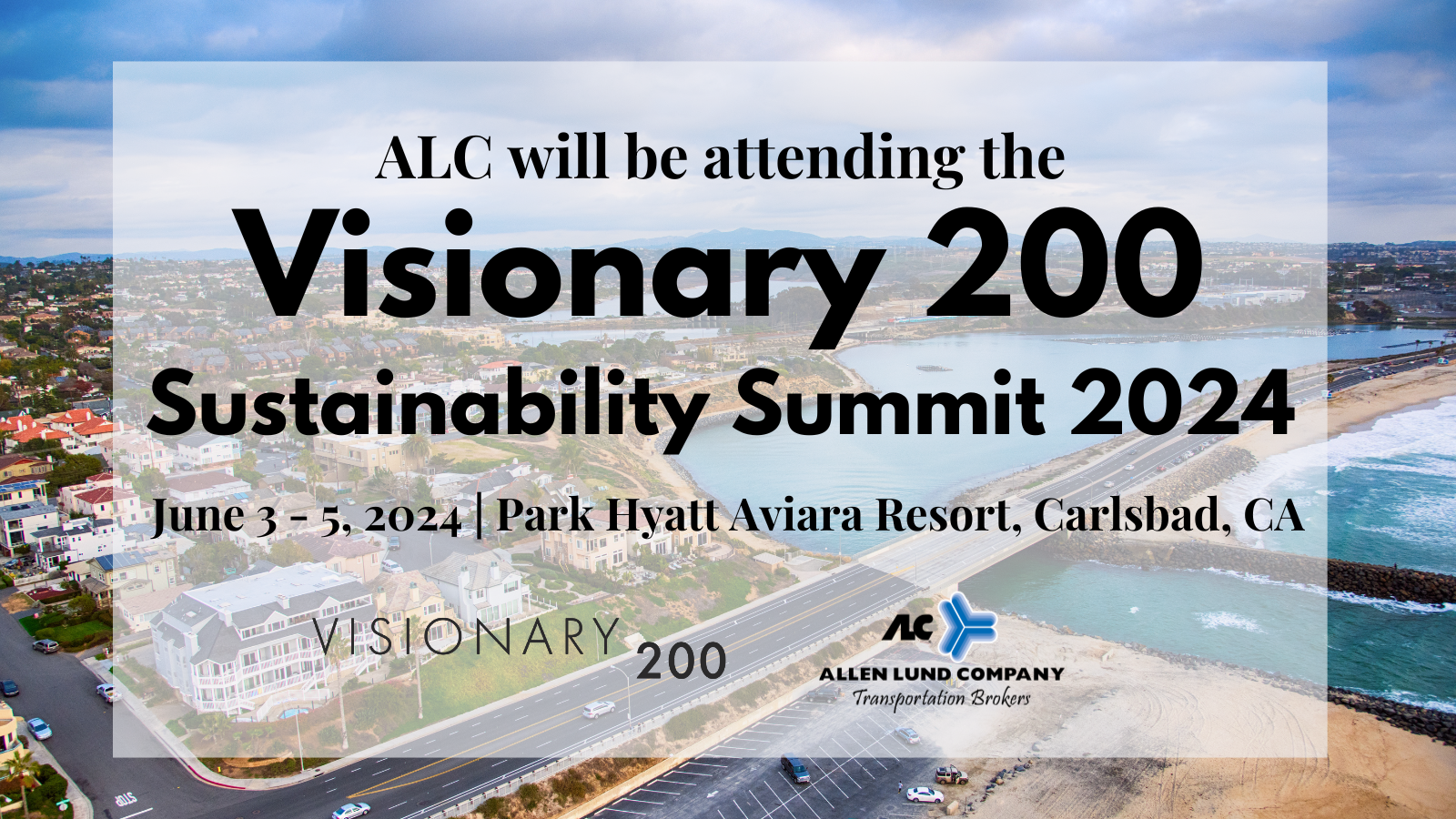 ALC will be attending the

Visionary 200

Sustainability Summit 2024

June 3 - 5, 2024 | Park Hyatt Aviara Resort, Carlsbad, CA

VISIONARY 200

ALC

ALLEN LUND COMPANY
Transportation Brokers